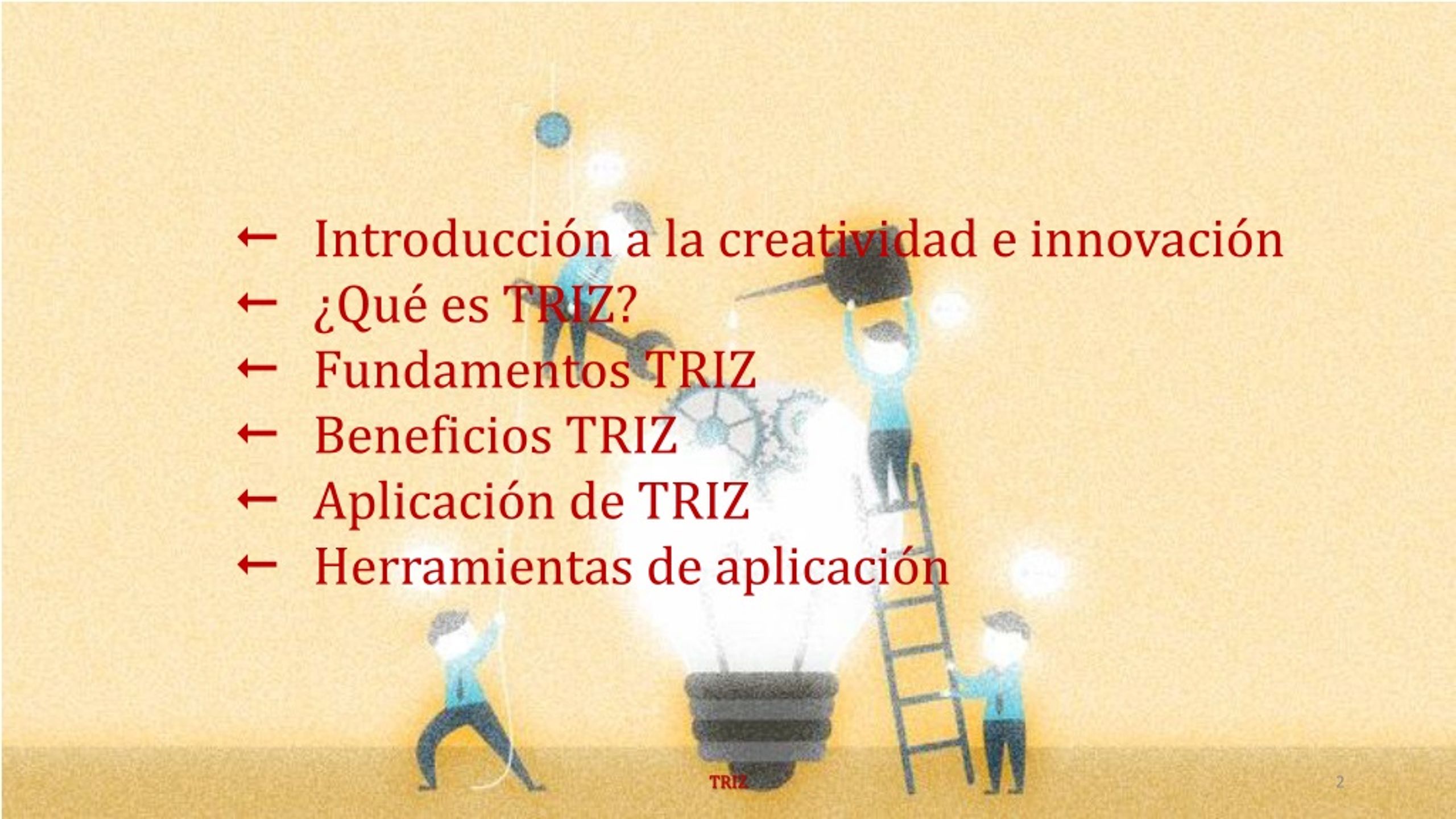 ← Introducción a la creatividad e innovación
← ¿Qué es TRIZ?
← Fundamentos TRIZ
← Beneficios TRIZ
← Aplicación de TRIZ
← Herramientas de aplicación

TRIZ

2